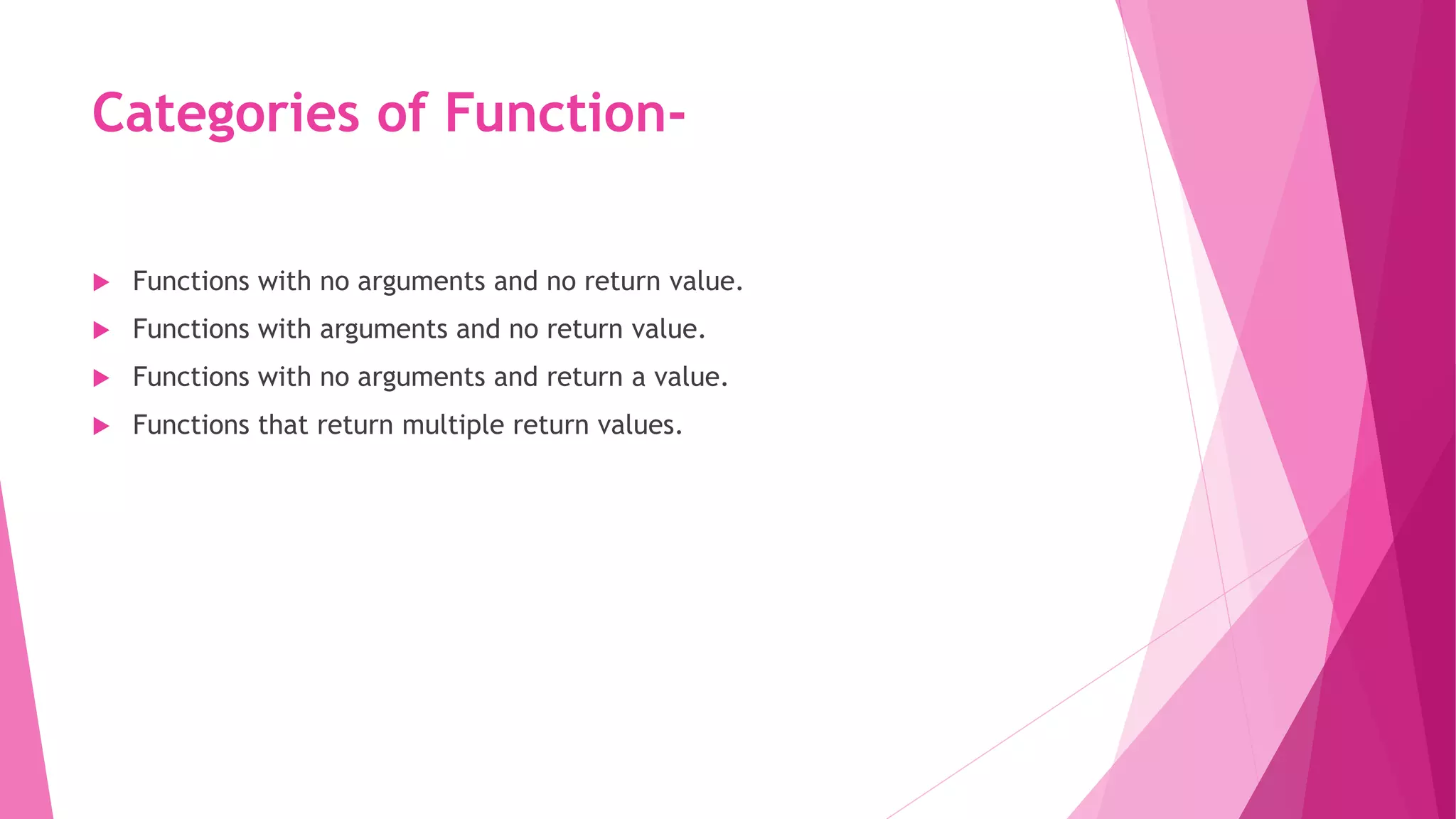 Categories of Function-

Functions with no arguments and no return value.
Functions with arguments and no return value.
Functions with no arguments and return a value.
Functions that return multiple return values.